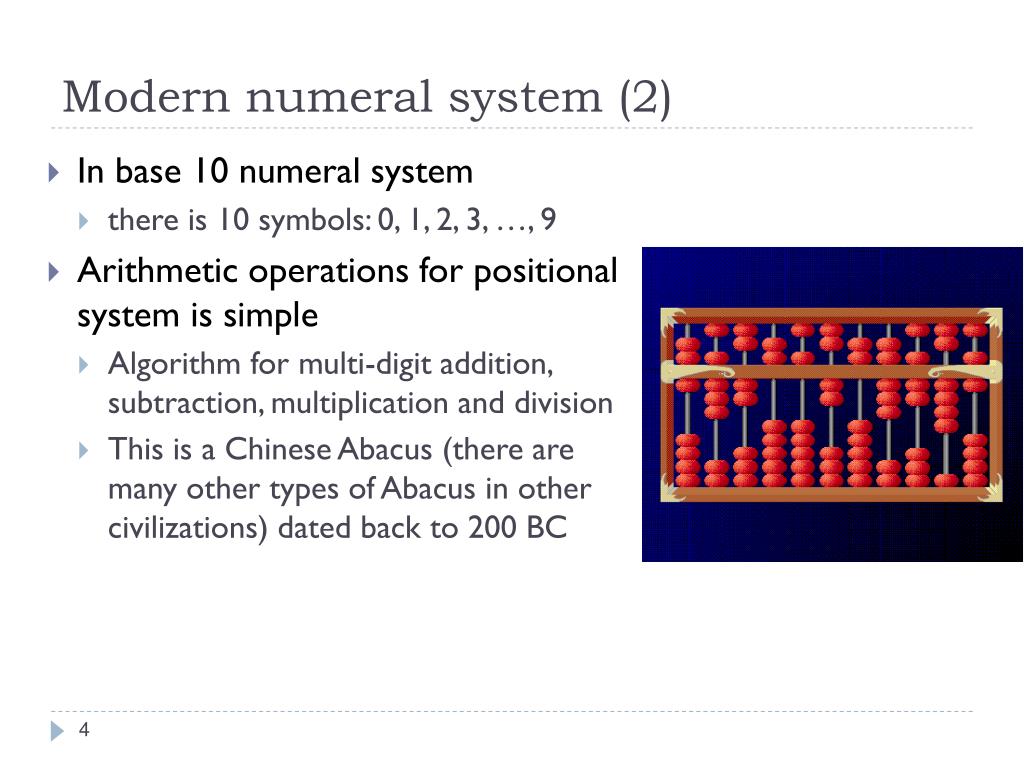 Modern numeral system (2)

In base 10 numeral system

there is 10 symbols: 0, 1, 2, 3, …, 9

Arithmetic operations for positional system is simple

Algorithm for multi-digit addition, subtraction, multiplication and division

This is a Chinese Abacus (there are many other types of Abacus in other civilizations) dated back to 200 BC

4